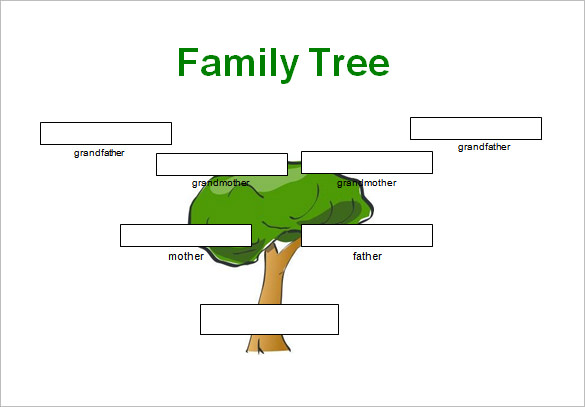 Family Tree

grandfather

grandfather

grandmother

grandmother

mother

father